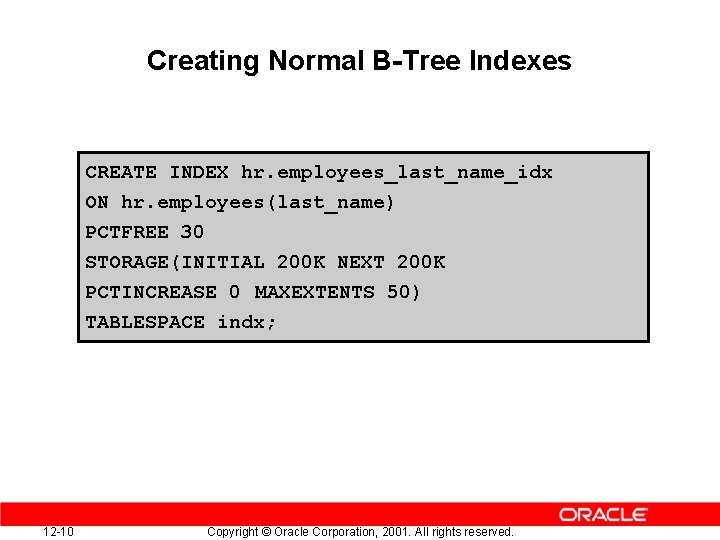 Creating Normal B-Tree Indexes

CREATE INDEX hr.employees_last_name_idx
ON hr.employees(last_name)
PCTFREE 30
STORAGE(INITIAL 200K NEXT 200K
PCTINCREASE 0 MAXEXTENTS 50)
TABLESPACE indx;

ORACLE

12-10 Copyright © Oracle Corporation, 2001. All rights reserved.